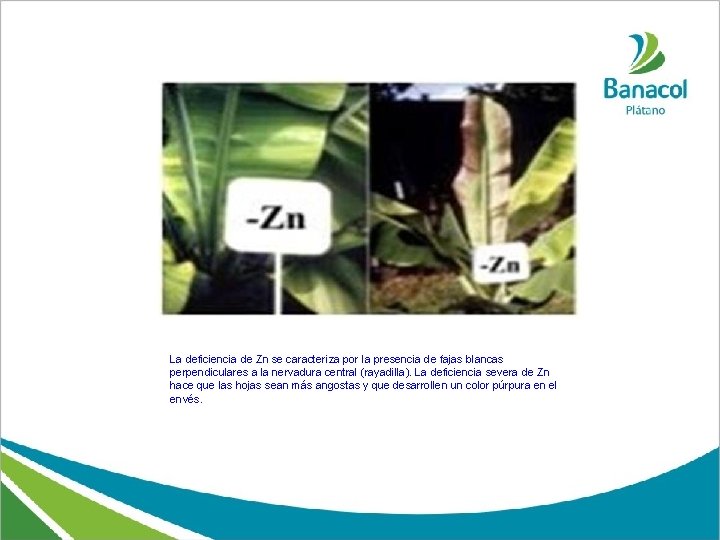 Banacol
Plátano

-Zn

-Zn

La deficiencia de Zn se caracteriza por la presencia de fajas blancas perpendiculares a la nervadura central (rayadilla). La deficiencia severa de Zn hace que las hojas sean más angostas y que desarrollen un color púrpura en el envés.